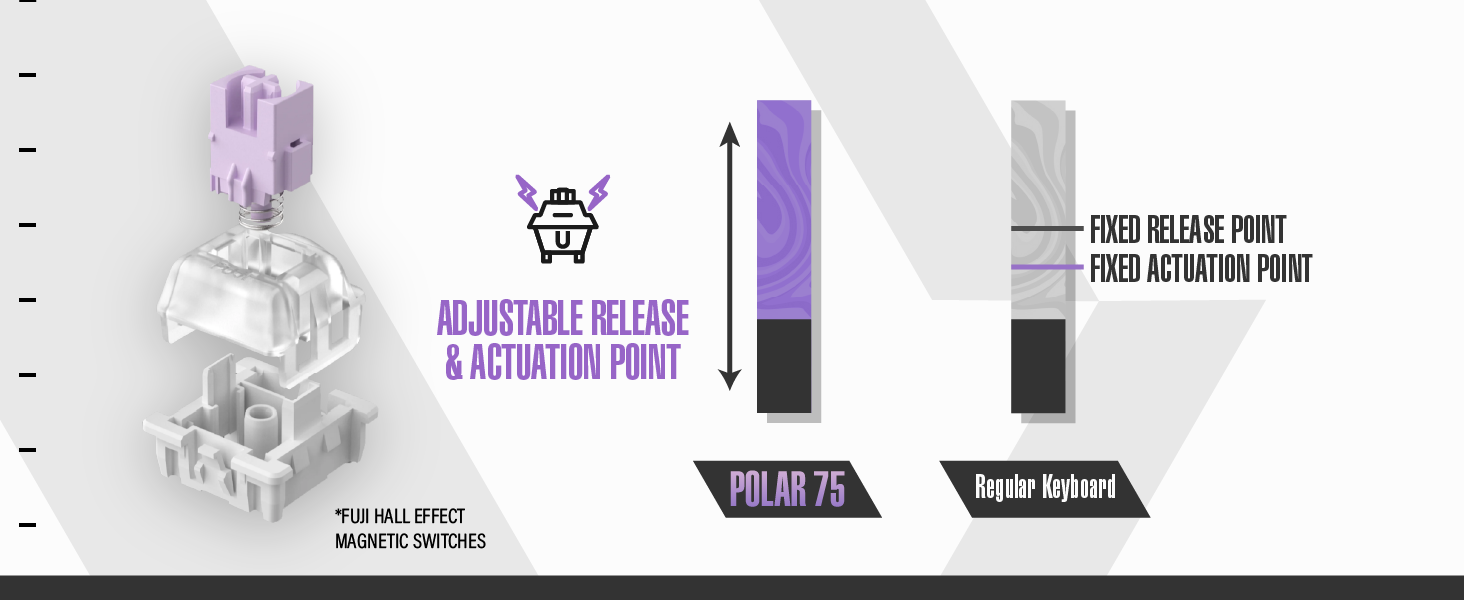 ADJUSTABLE RELEASE & ACTUATION POINT

FIXED RELEASE POINT
FIXED ACTUATION POINT

POLAR 75

Regular Keyboard

*FUJI HALL EFFECT MAGNETIC SWITCHES